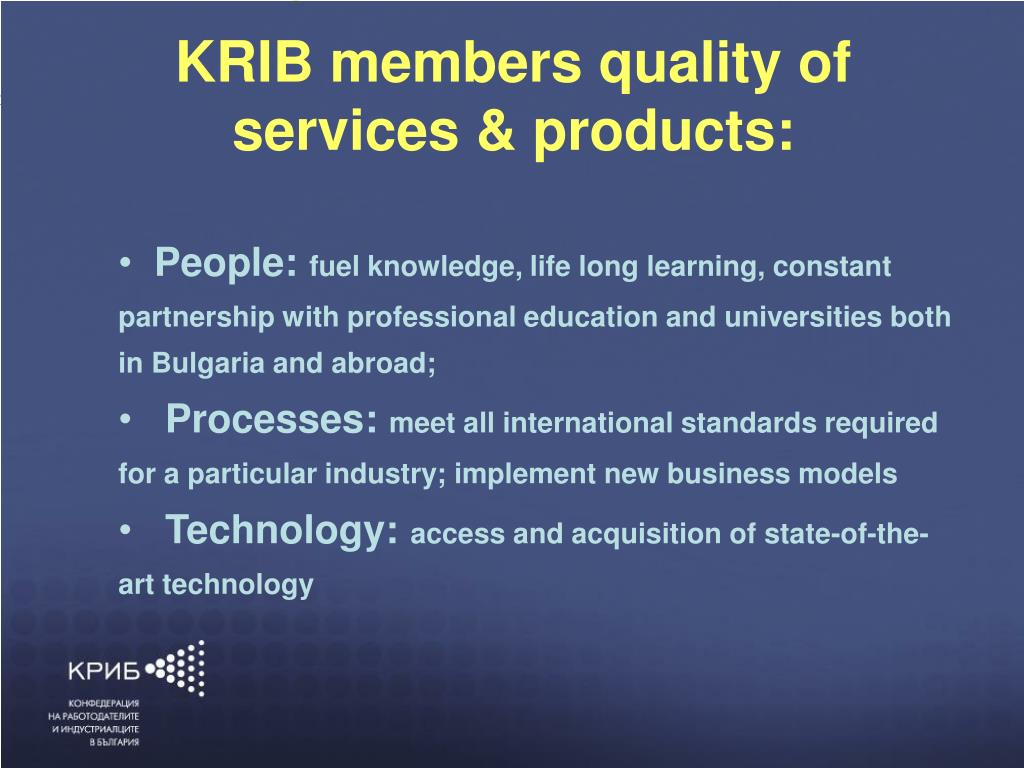 KRIB members quality of services & products:

• People: fuel knowledge, life long learning, constant partnership with professional education and universities both in Bulgaria and abroad;

• Processes: meet all international standards required for a particular industry; implement new business models

• Technology: access and acquisition of state-of-the-art technology

КРИБ

КОНФЕДЕРАЦИЯ НА РАБОТОДАТЕЛИТЕ И ИНДУСТРИАЛЦИТЕ В БЪЛГАРИЯ